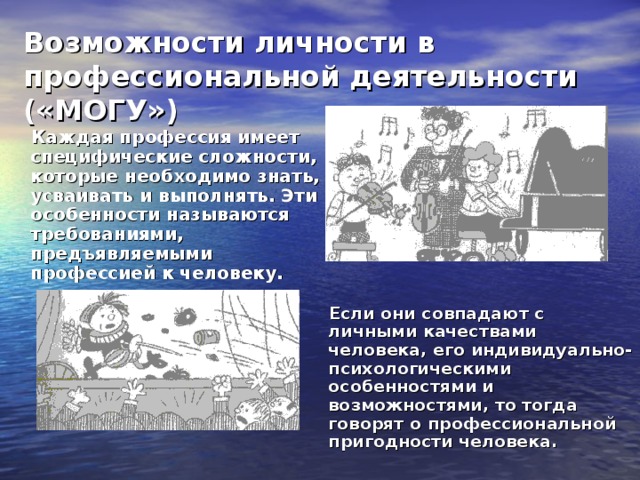 Возможности личности в профессиональной деятельности («МОГУ»)

Каждая профессия имеет специфические сложности, которые необходимо знать, усваивать и выполнять. Эти особенности называются требованиями, предъявляемыми профессией к человеку.

Если они совпадают с личными качествами человека, его индивидуально-психологическими особенностями и возможностями, то тогда говорят о профессиональной пригодности человека.